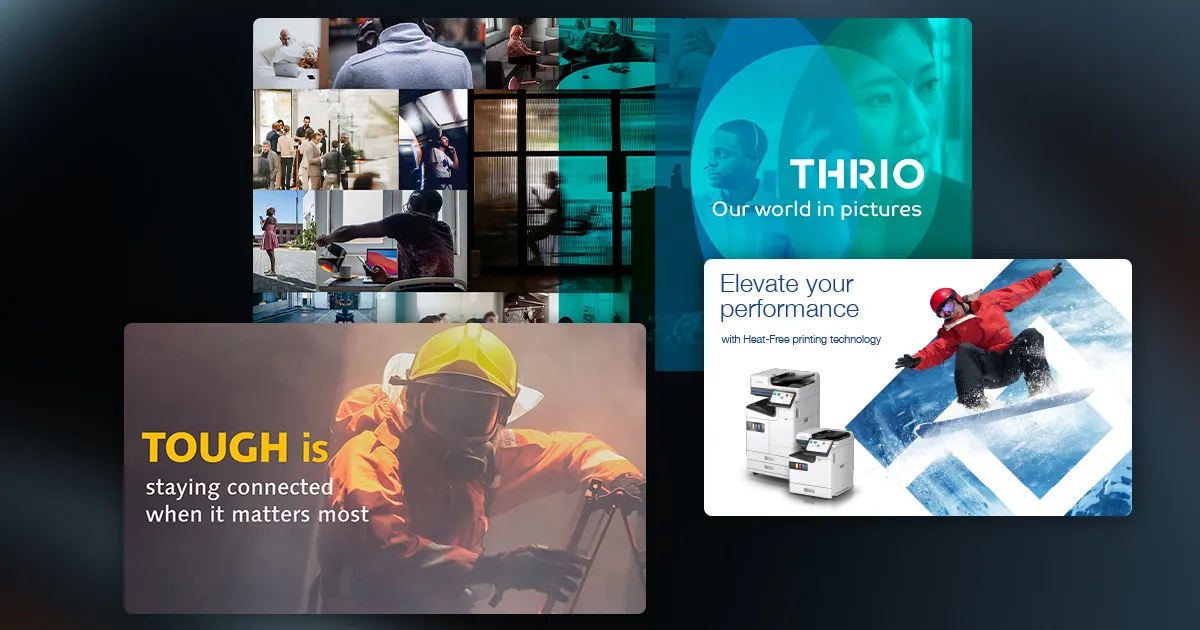 THRIO
Our world in pictures

Elevate your performance
with Heat-Free printing technology

TOUGH is
staying connected when it matters most